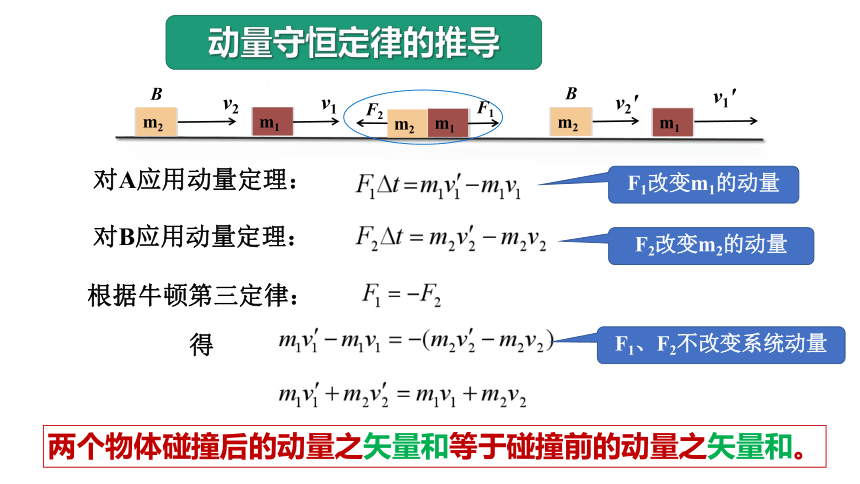 动量守恒定律的推导

B $m_2$ $v_2$ $m_1$ $v_1$ $F_2$ $m_2$ $m_1$ $F_1$ B $m_2$ $v_2'$ $m_1$ $v_1'$

对A应用动量定理： $F_1\Delta t = m_1v_1' - m_1v_1$ $F_1$改变$m_1$的动量

对B应用动量定理： $F_2\Delta t = m_2v_2' - m_2v_2$ $F_2$改变$m_2$的动量

根据牛顿第三定律： $F_1 = -F_2$

得 $m_1v_1' - m_1v_1 = -(m_2v_2' - m_2v_2)$ $F_1$、$F_2$不改变系统动量

$m_1v_1' + m_2v_2' = m_1v_1 + m_2v_2$

两个物体碰撞后的动量之矢量和等于碰撞前的动量之矢量和。